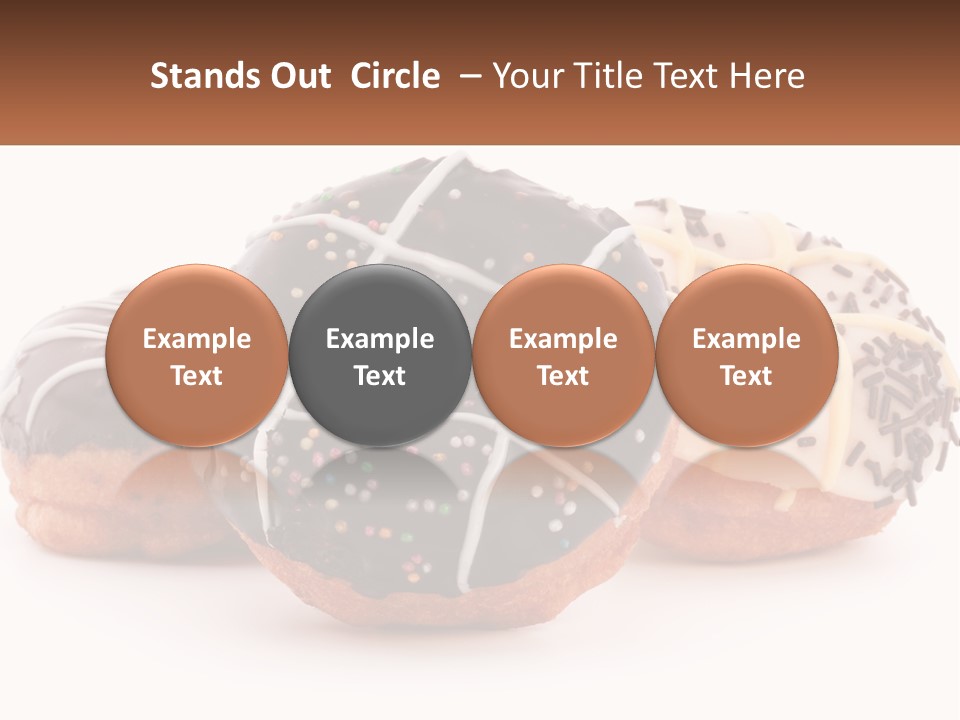 Stands Out Circle – Your Title Text Here

Example Text

Example Text

Example Text

Example Text